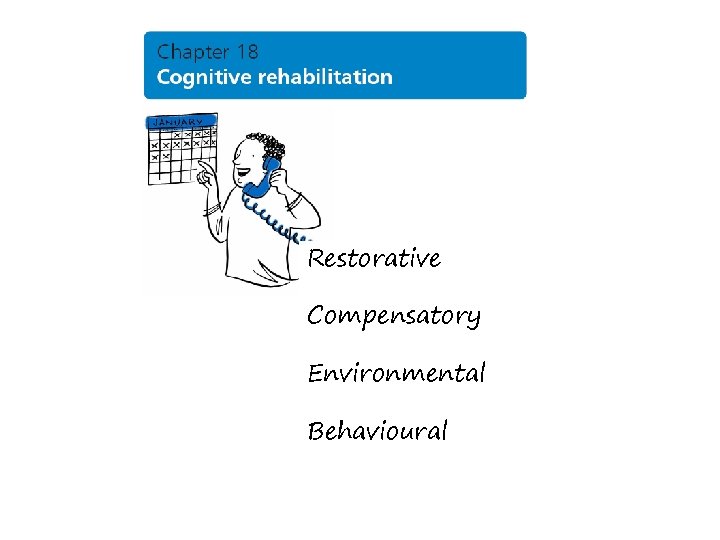 Chapter 18
Cognitive rehabilitation

JANUARY

Restorative

Compensatory

Environmental

Behavioural